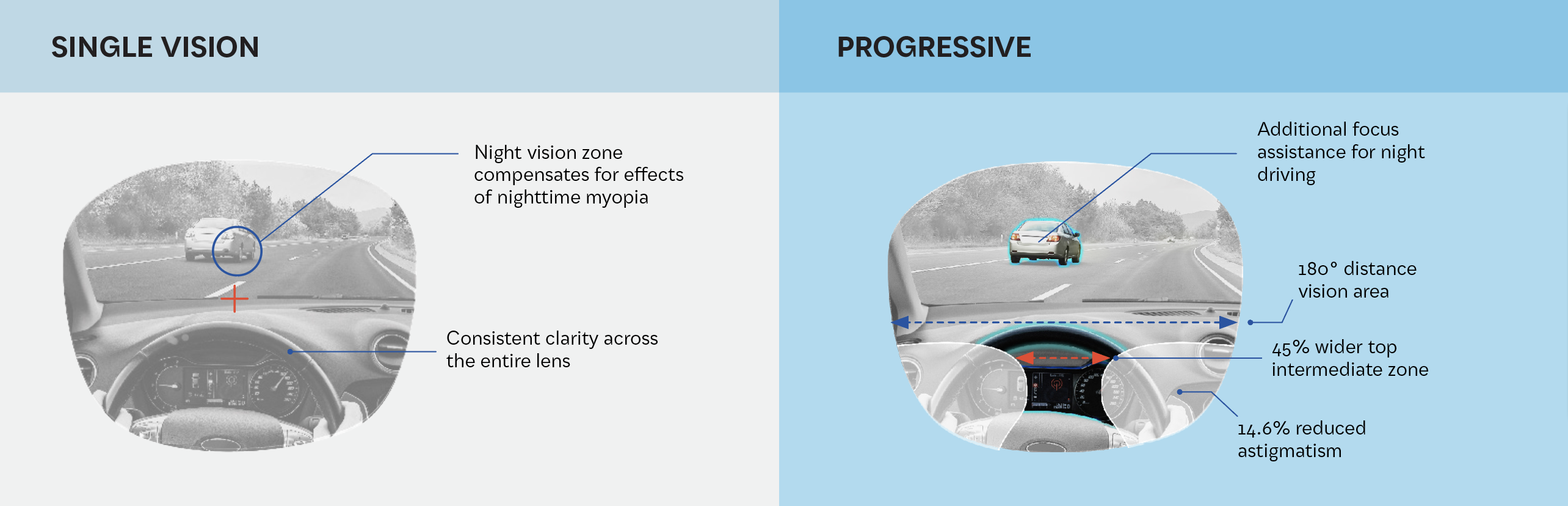 SINGLE VISION

Night vision zone compensates for effects of nighttime myopia

Consistent clarity across the entire lens

PROGRESSIVE

Additional focus assistance for night driving

180° distance vision area

45% wider top intermediate zone

14.6% reduced astigmatism